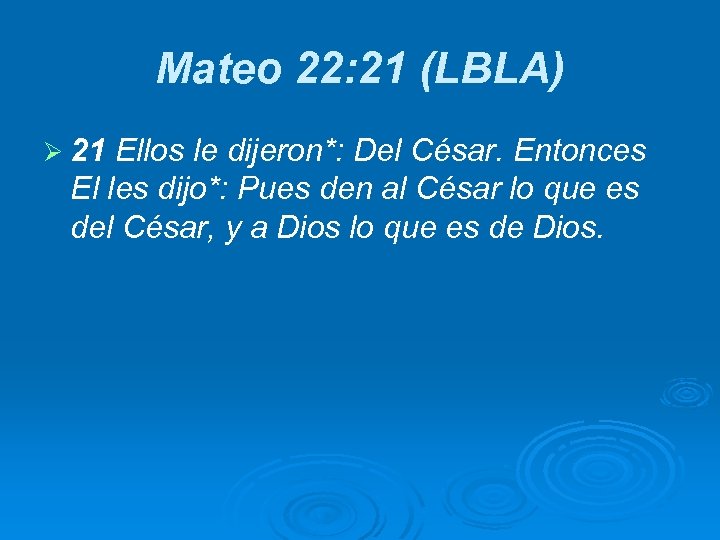 Mateo 22:21 (LBLA)

21 Ellos le dijeron*: Del César. Entonces El les dijo*: Pues den al César lo que es del César, y a Dios lo que es de Dios.